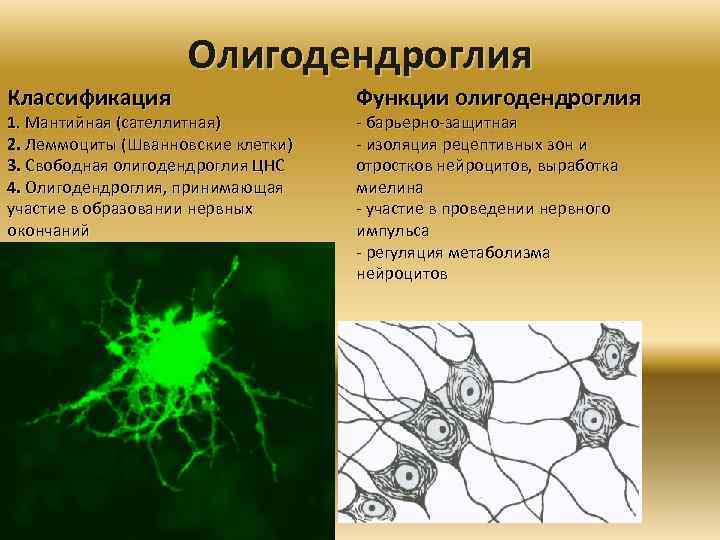 Олигодендроглия

Классификация
1. Мантийная (сателлитная)
2. Леммоциты (Шванновские клетки)
3. Свободная олигодендроглия ЦНС
4. Олигодендроглия, принимающая участие в образовании нервных окончаний

Функции олигодендроглия
- барьерно-защитная
- изоляция рецептивных зон и отростков нейроцитов, выработка миелина
- участие в проведении нервного импульса
- регуляция метаболизма нейроцитов